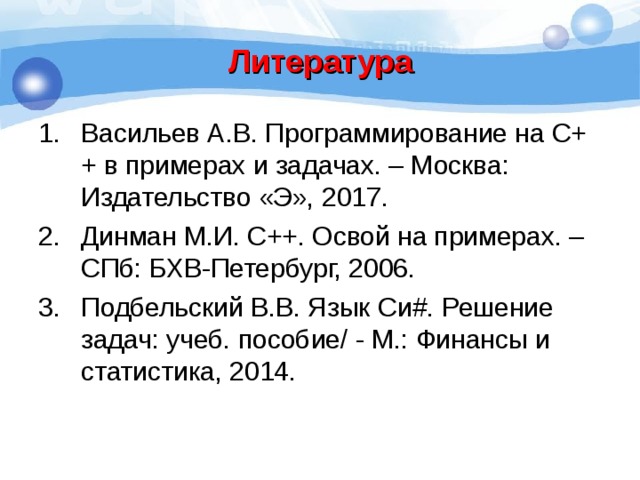 Литература

1. Васильев А.В. Программирование на С++ в примерах и задачах. – Москва: Издательство «Э», 2017.
2. Динман М.И. С++. Освой на примерах. – СПб: БХВ-Петербург, 2006.
3. Подбельский В.В. Язык Си#. Решение задач: учеб. пособие/ - М.: Финансы и статистика, 2014.